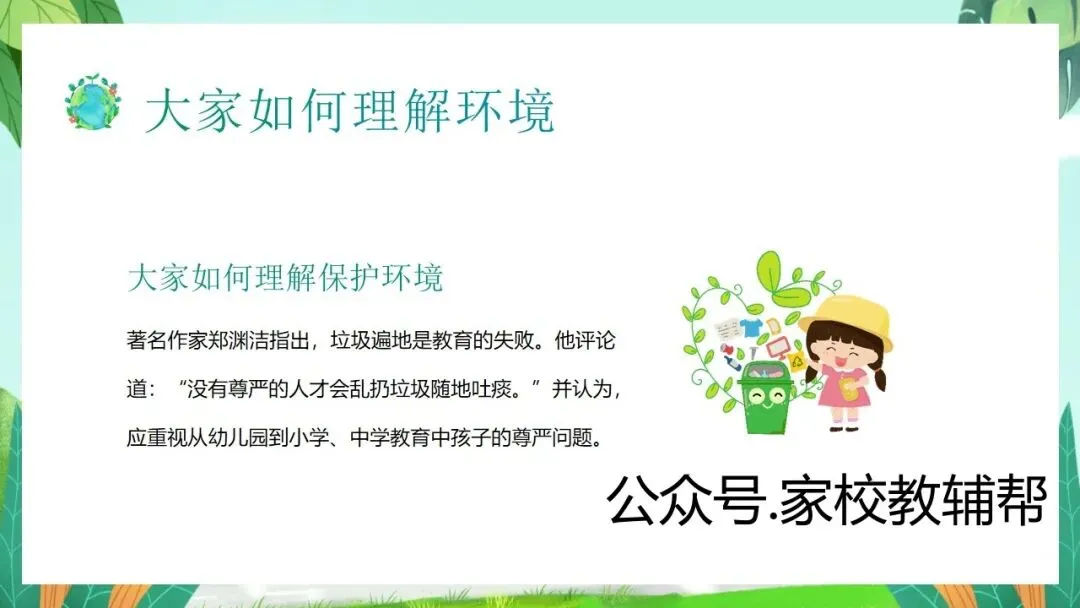 大家如何理解环境

大家如何理解保护环境

著名作家郑渊洁指出，垃圾遍地是教育的失败。他评论道：“没有尊严的人才会乱扔垃圾随地吐痰。”并认为，应重视从幼儿园到小学、中学教育中孩子的尊严问题。

公众号.家校教辅帮